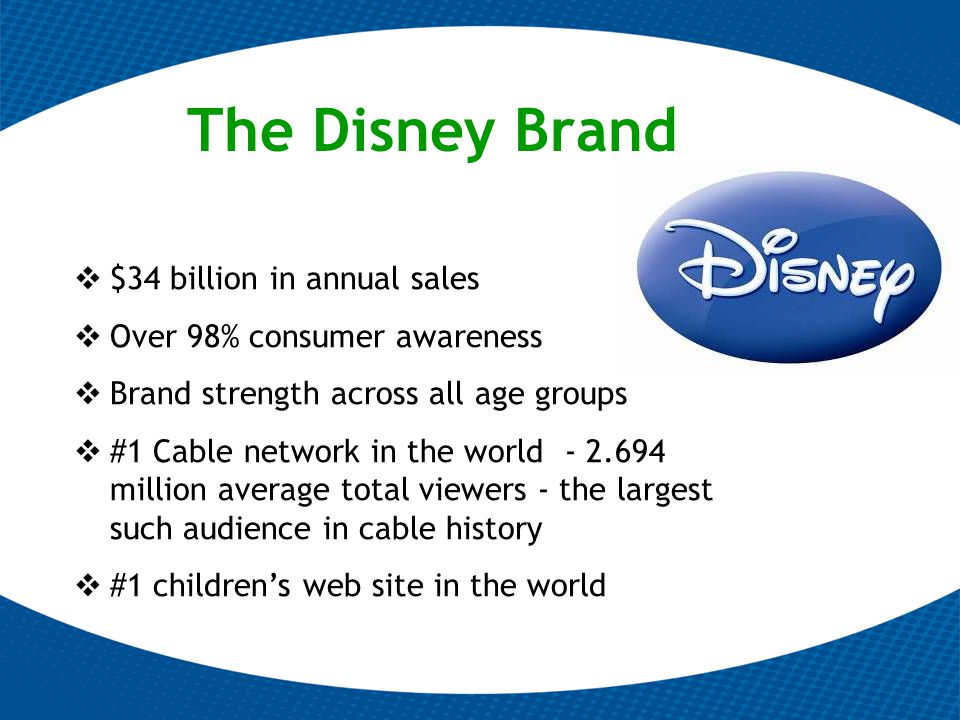 The Disney Brand

Disney

❖ \$34 billion in annual sales

❖ Over 98% consumer awareness

❖ Brand strength across all age groups

❖ #1 Cable network in the world - 2.694 million average total viewers - the largest such audience in cable history

❖ #1 children's web site in the world